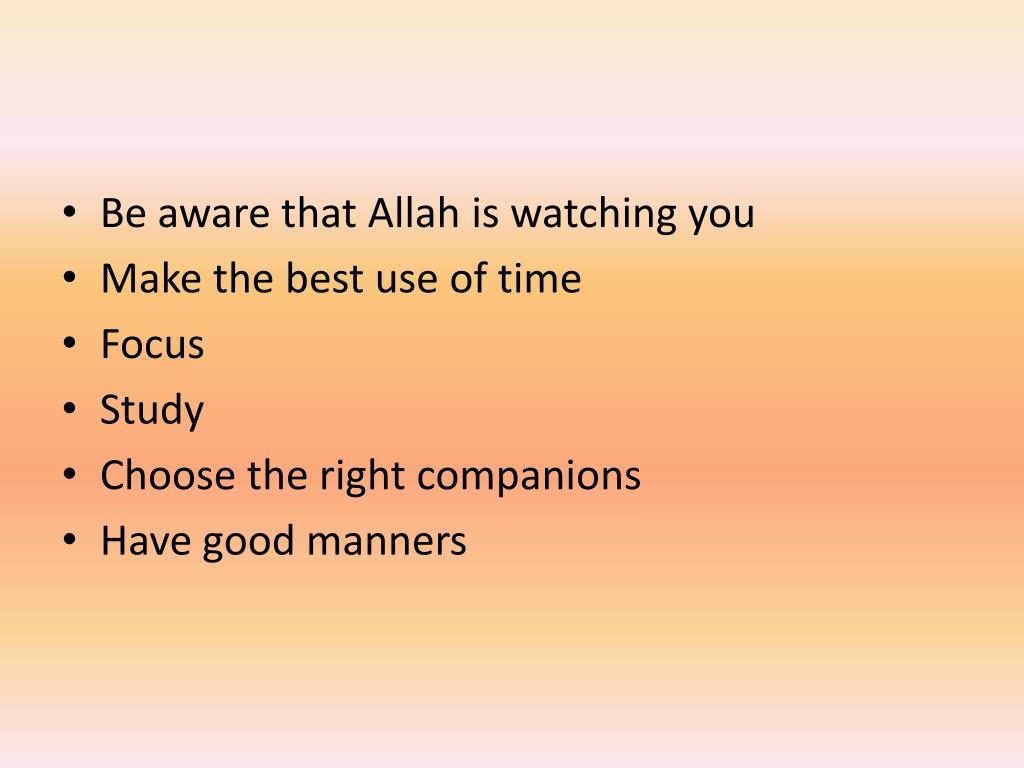 • Be aware that Allah is watching you
• Make the best use of time
• Focus
• Study
• Choose the right companions
• Have good manners